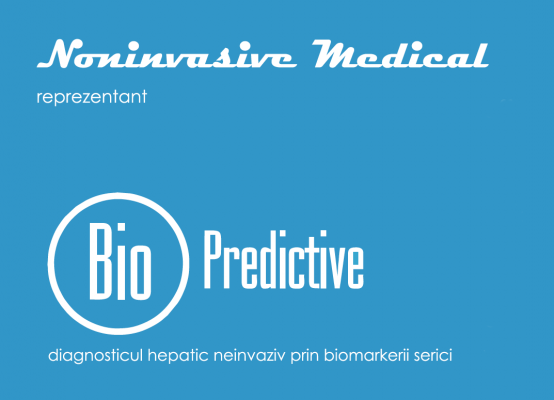 Noninvasive Medical

reprezentant

Bio Predictive

diagnosticul hepatic neinvaziv prin biomarkerii serici